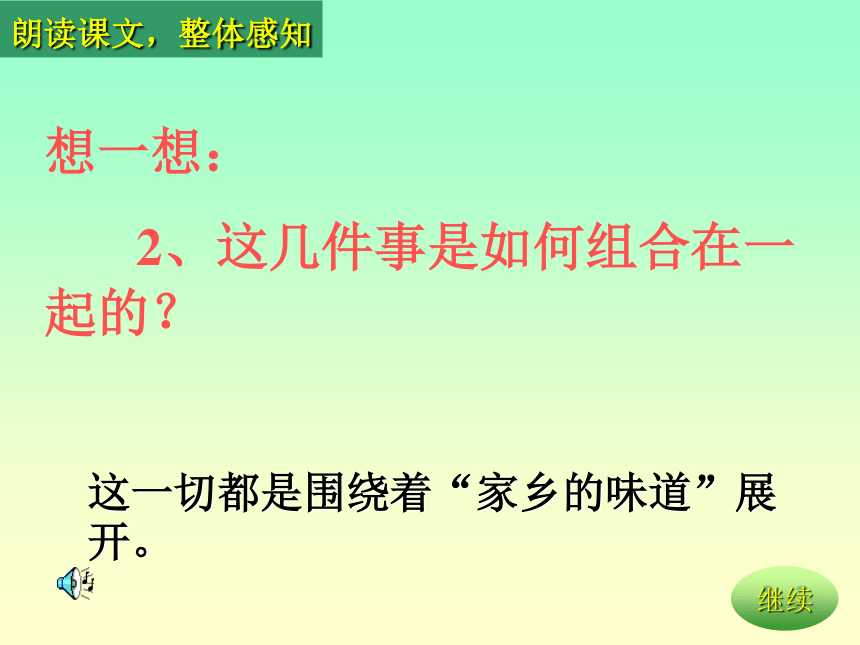 朗读课文，整体感知

想一想：

2、这几件事是如何组合在一起的？

这一切都是围绕着“家乡的味道”展开。

继续